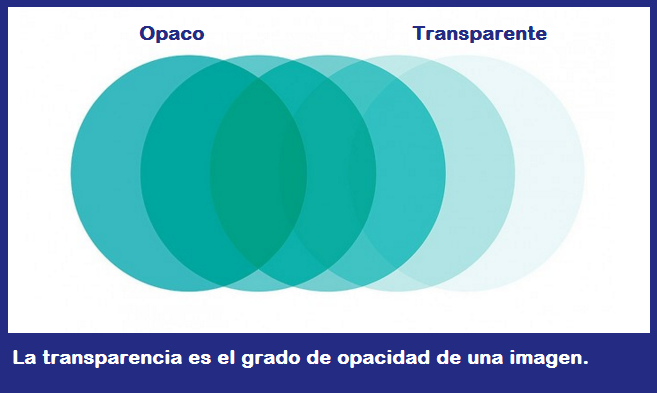 Opaco

Transparente

La transparencia es el grado de opacidad de una imagen.